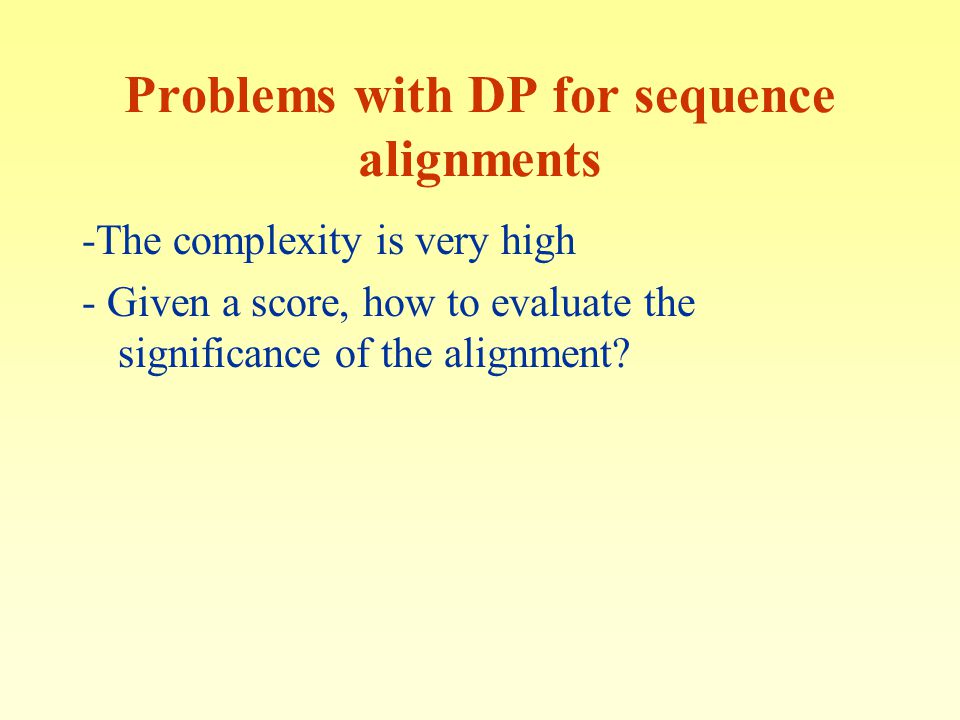 Problems with DP for sequence alignments

-The complexity is very high

- Given a score, how to evaluate the significance of the alignment?